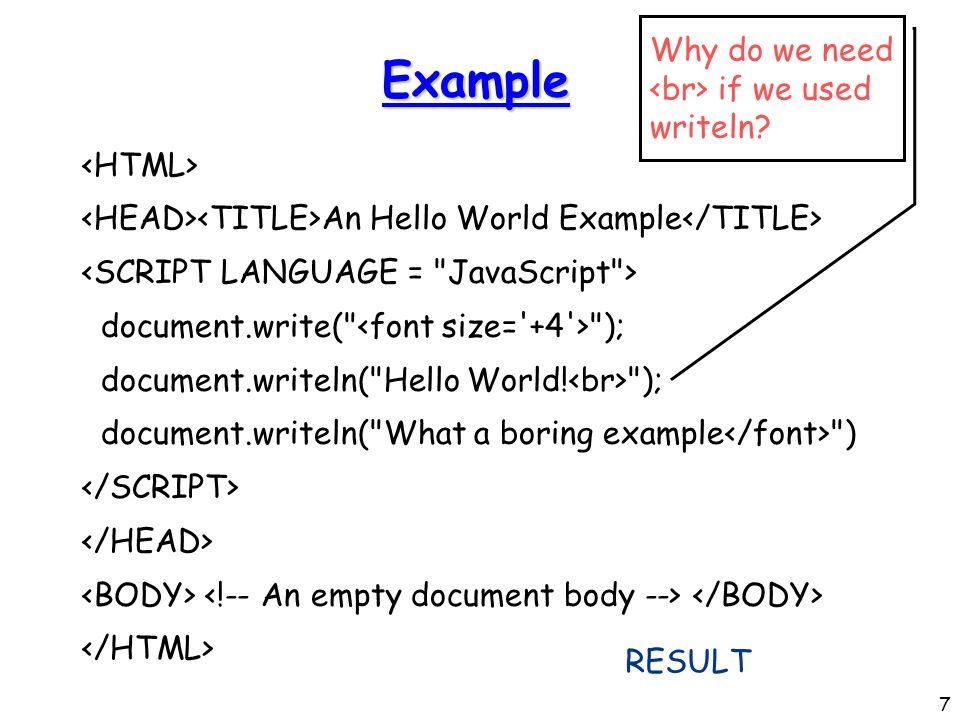 Example

Why do we need <br> if we used writeln?

<HTML>
<HEAD><TITLE>An Hello World Example</TITLE>
<SCRIPT LANGUAGE = "JavaScript">
document.write("<font size='+4'>");
document.writeln("Hello World!<br>");
document.writeln("What a boring example</font>")
</SCRIPT>
</HEAD>
<BODY> <!-- An empty document body --> </BODY>
</HTML>

RESULT

7